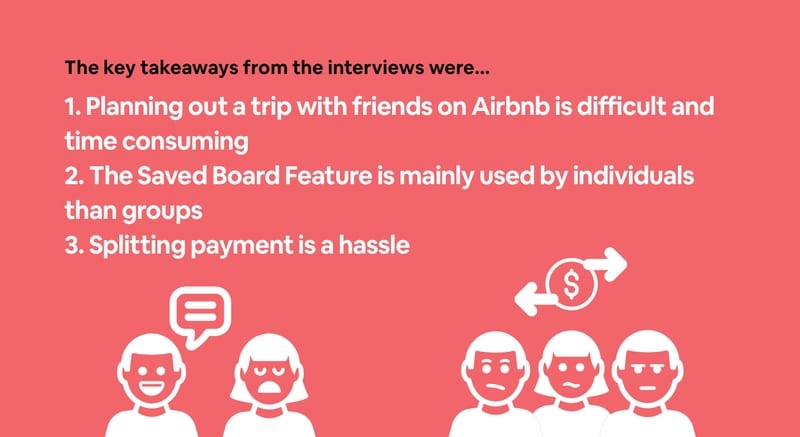 The key takeaways from the interviews were...

1. Planning out a trip with friends on Airbnb is difficult and time consuming
2. The Saved Board Feature is mainly used by individuals than groups
3. Splitting payment is a hassle

$